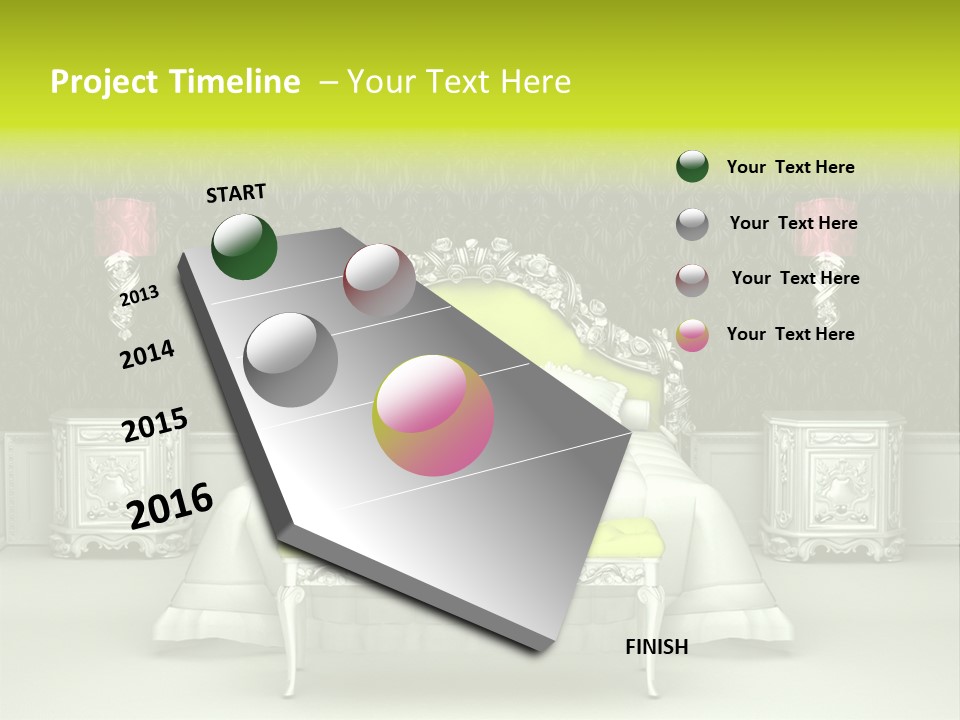 Project Timeline – Your Text Here

START

2013

2014

2015

2016

FINISH

Your Text Here

Your Text Here

Your Text Here

Your Text Here